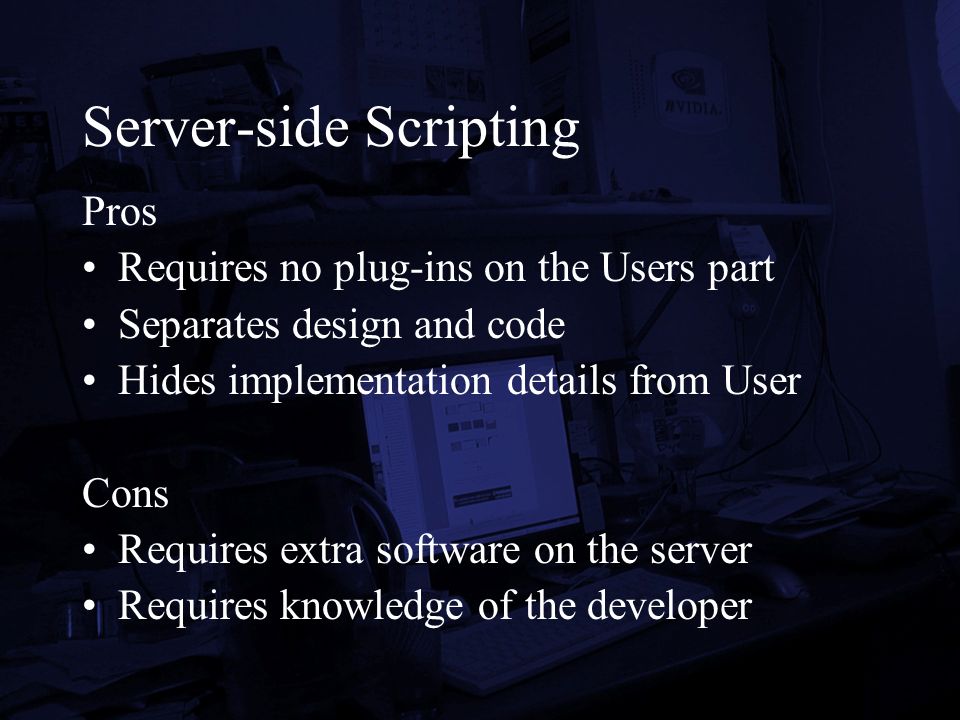 Server-side Scripting

Pros
• Requires no plug-ins on the Users part
• Separates design and code
• Hides implementation details from User

Cons
• Requires extra software on the server
• Requires knowledge of the developer